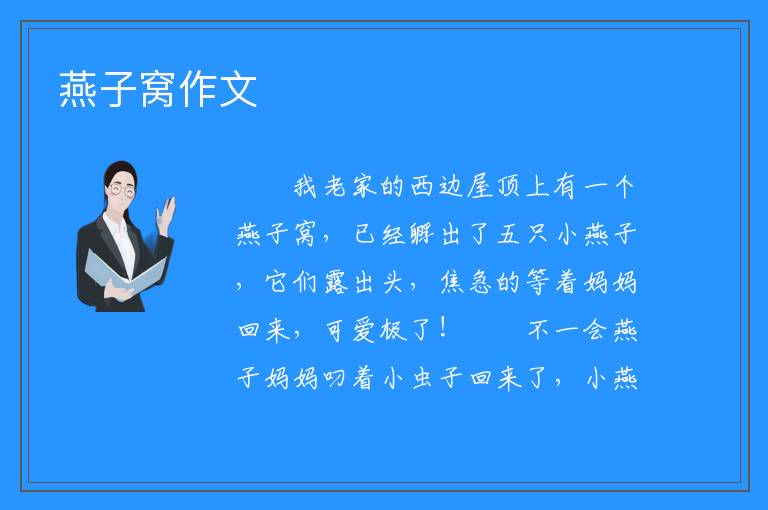 燕子窝作文

我老家的西边屋顶上有一个燕子窝，已经孵出了五只小燕子，它们露出头，焦急的等着妈妈回来，可爱极了！　　不一会燕子妈妈叼着小虫子回来了，小燕